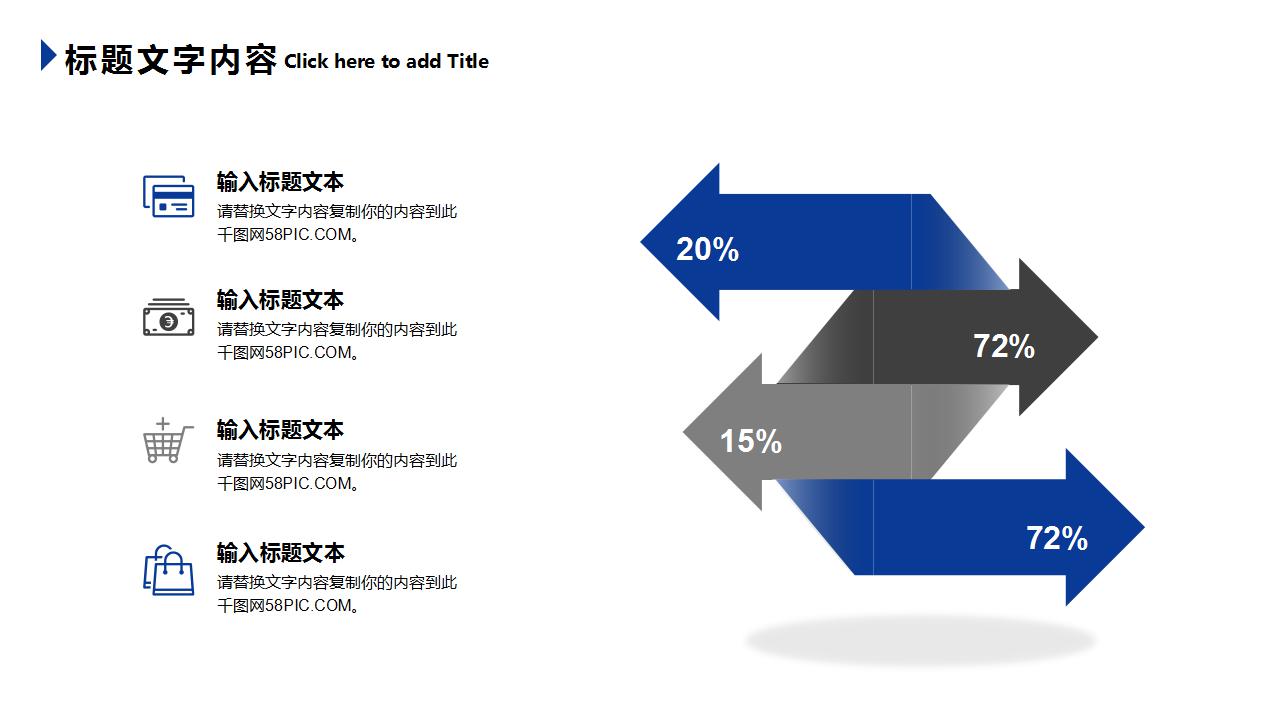 标题文字内容 Click here to add Title

输入标题文本
请替换文字内容复制你的内容到此千图网58PIC.COM。

输入标题文本
请替换文字内容复制你的内容到此千图网58PIC.COM。

输入标题文本
请替换文字内容复制你的内容到此千图网58PIC.COM。

输入标题文本
请替换文字内容复制你的内容到此千图网58PIC.COM。

20%

72%

15%

72%